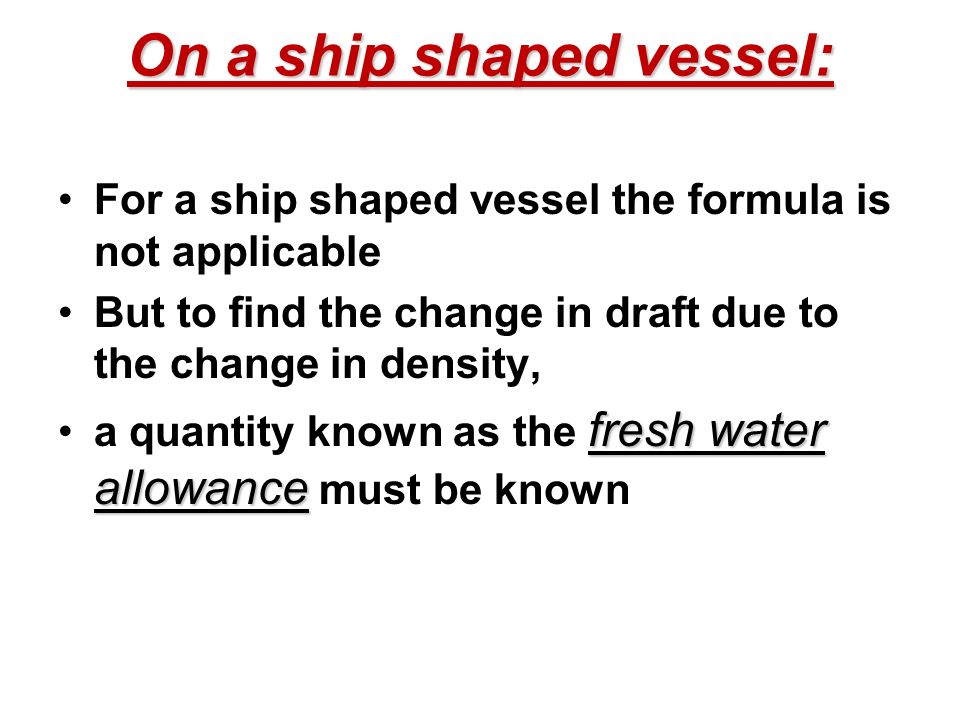 On a ship shaped vessel:

• For a ship shaped vessel the formula is not applicable

• But to find the change in draft due to the change in density,

• a quantity known as the fresh water allowance must be known